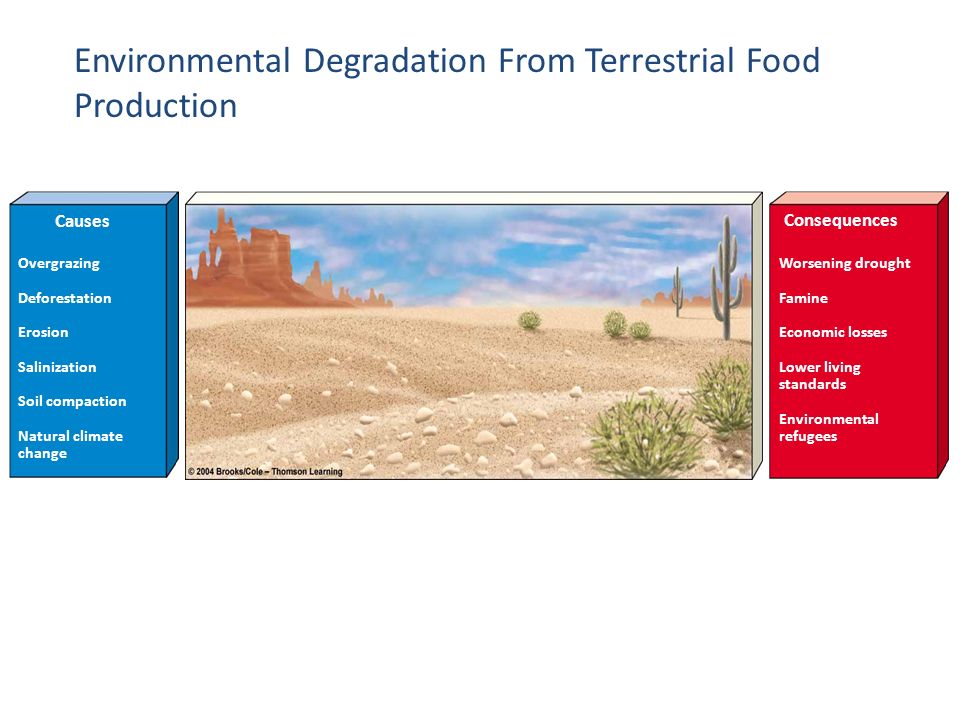 Environmental Degradation From Terrestrial Food Production

Causes

Overgrazing

Deforestation

Erosion

Salinization

Soil compaction

Natural climate change

© 2004 Brooks/Cole – Thomson Learning

Consequences

Worsening drought

Famine

Economic losses

Lower living standards

Environmental refugees